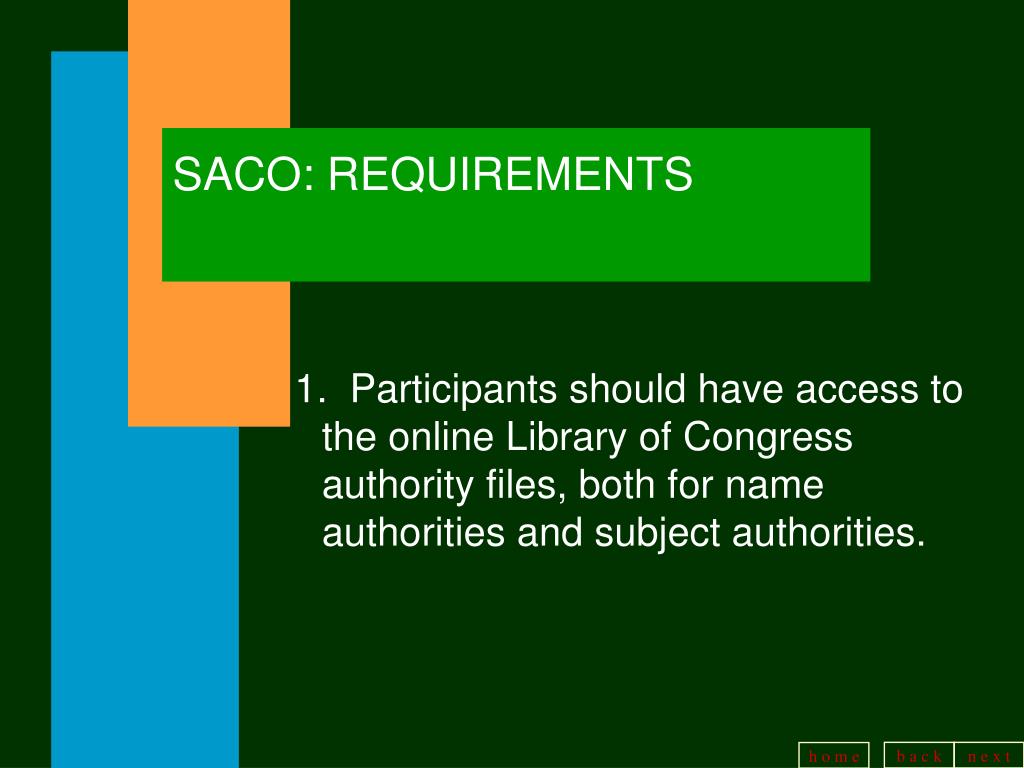 SACO: REQUIREMENTS

1. Participants should have access to the online Library of Congress authority files, both for name authorities and subject authorities.

home
back
next